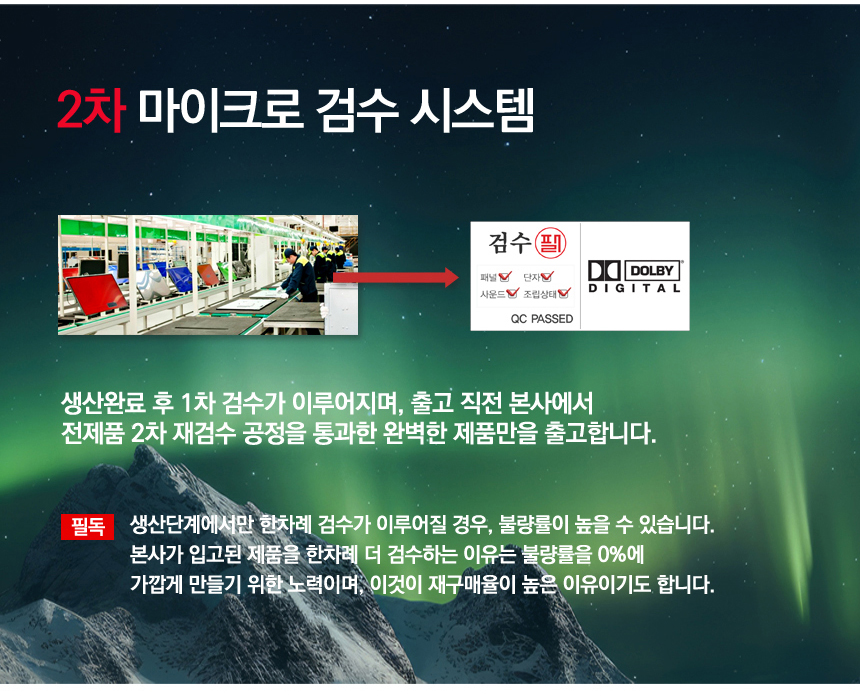 2차 마이크로 검수 시스템

검수 필

패널 단자
사운드 조립상태

QC PASSED

DOLBY
DIGITAL

생산완료 후 1차 검수가 이루어지며, 출고 직전 본사에서
전제품 2차 재검수 공정을 통과한 완벽한 제품만을 출고합니다.

필독 생산단계에서만 한차례 검수가 이루어질 경우, 불량률이 높을 수 있습니다.
본사가 입고된 제품을 한차례 더 검수하는 이유는 불량률을 0%에
가깝게 만들기 위한 노력이며, 이것이 재구매율이 높은 이유이기도 합니다.